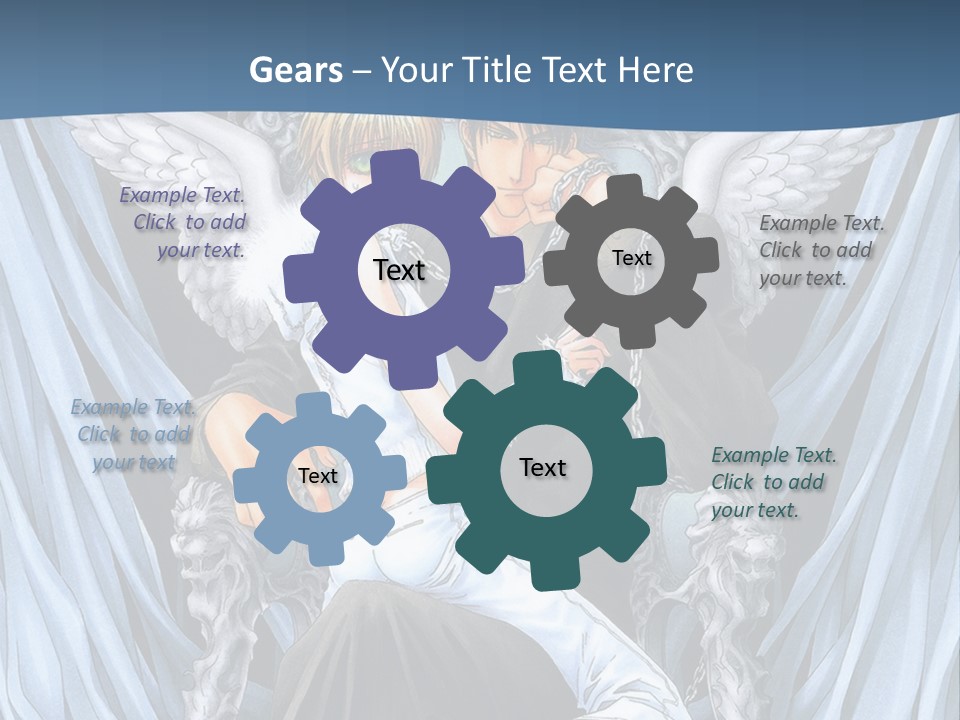 Gears – Your Title Text Here

Example Text. Click to add your text.

Text

Text

Example Text. Click to add your text.

Example Text. Click to add your text

Text

Text

Example Text. Click to add your text.